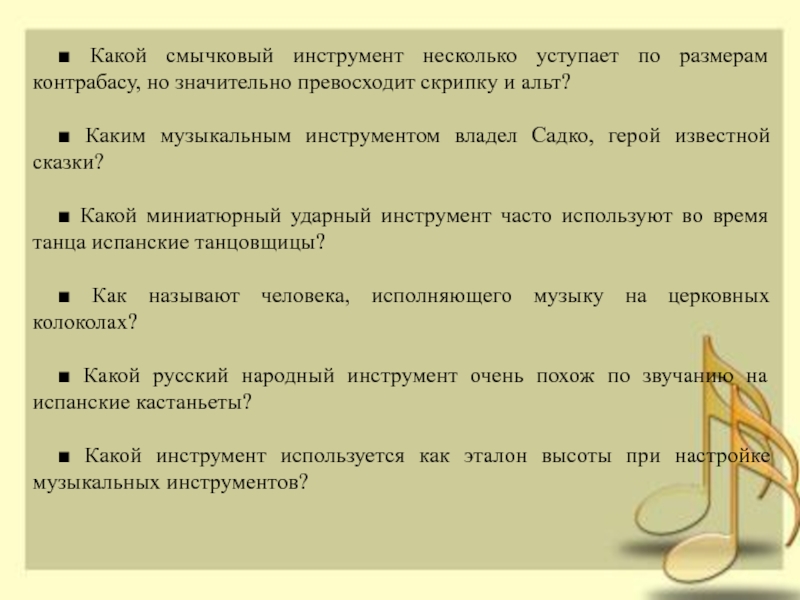 ■ Какой смычковый инструмент несколько уступает по размерам контрабасу, но значительно превосходит скрипку и альт?

■ Каким музыкальным инструментом владел Садко, герой известной сказки?

■ Какой миниатюрный ударный инструмент часто используют во время танца испанские танцовщицы?

■ Как называют человека, исполняющего музыку на церковных колоколах?

■ Какой русский народный инструмент очень похож по звучанию на испанские кастаньеты?

■ Какой инструмент используется как эталон высоты при настройке музыкальных инструментов?